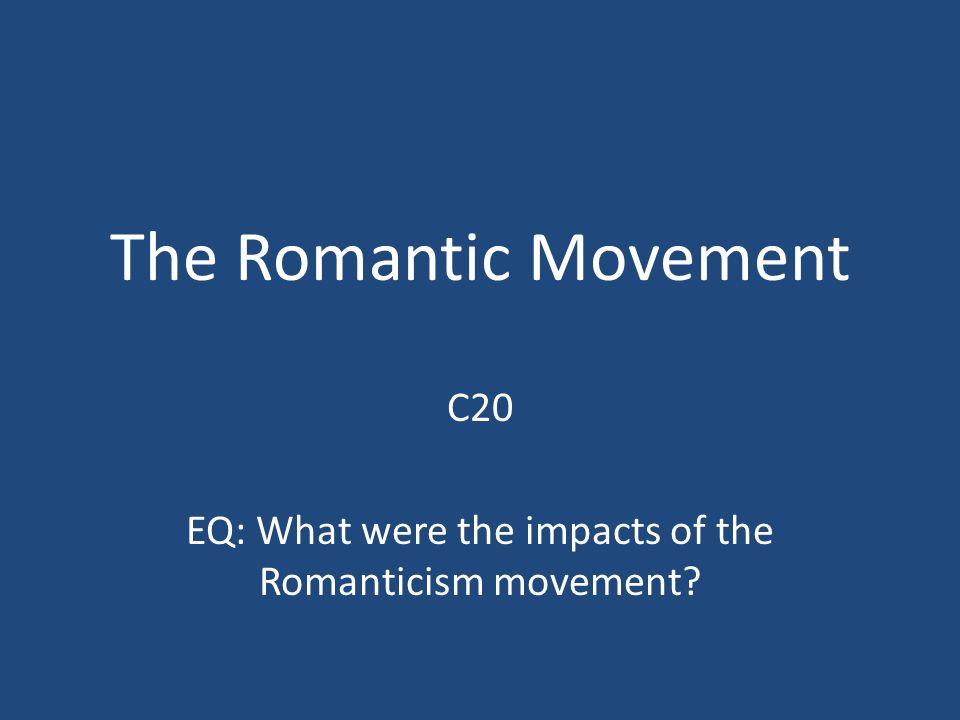 The Romantic Movement

C20

EQ: What were the impacts of the Romanticism movement?